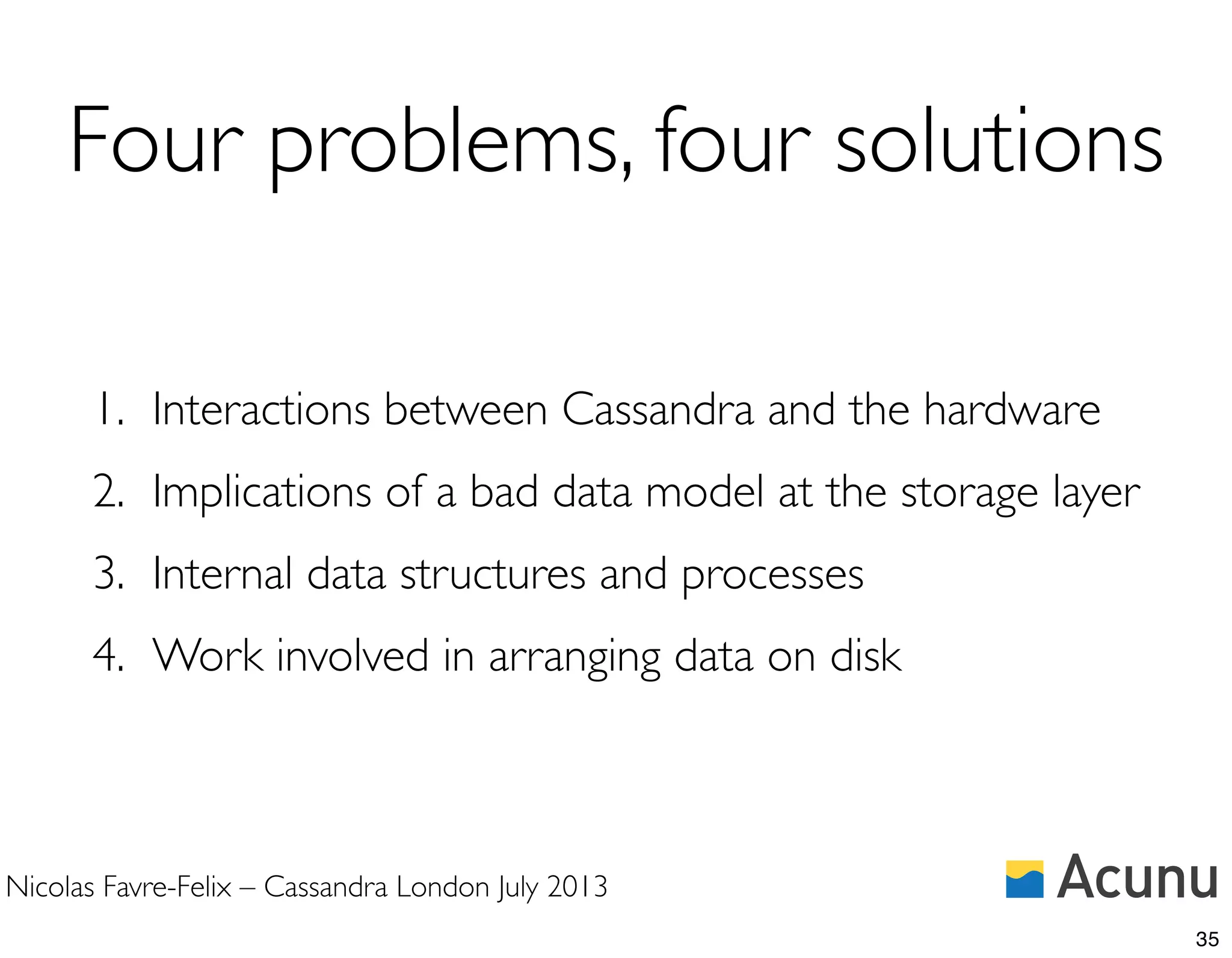 Four problems, four solutions

1. Interactions between Cassandra and the hardware
2. Implications of a bad data model at the storage layer
3. Internal data structures and processes
4. Work involved in arranging data on disk

Nicolas Favre-Felix – Cassandra London July 2013

Acunu

35